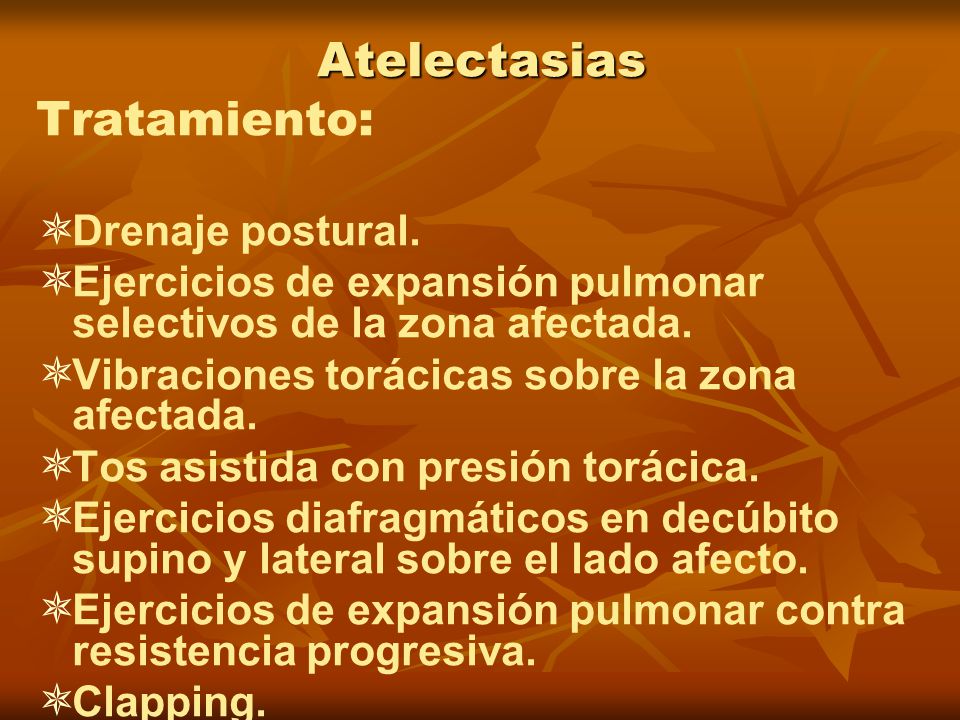 Atelectasias

Tratamiento:

Drenaje postural.

Ejercicios de expansión pulmonar selectivos de la zona afectada.

Vibraciones torácicas sobre la zona afectada.

Tos asistida con presión torácica.

Ejercicios diafragmáticos en decúbito supino y lateral sobre el lado afecto.

Ejercicios de expansión pulmonar contra resistencia progresiva.

Clapping.